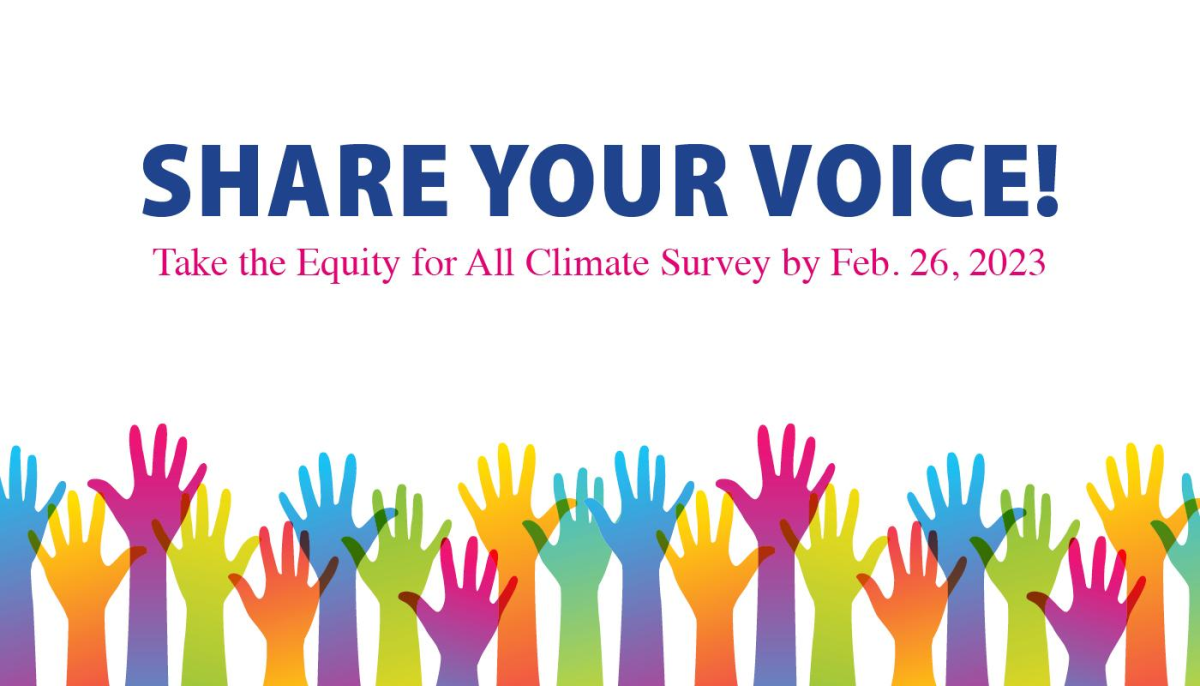 SHARE YOUR VOICE!

Take the Equity for All Climate Survey by Feb. 26, 2023